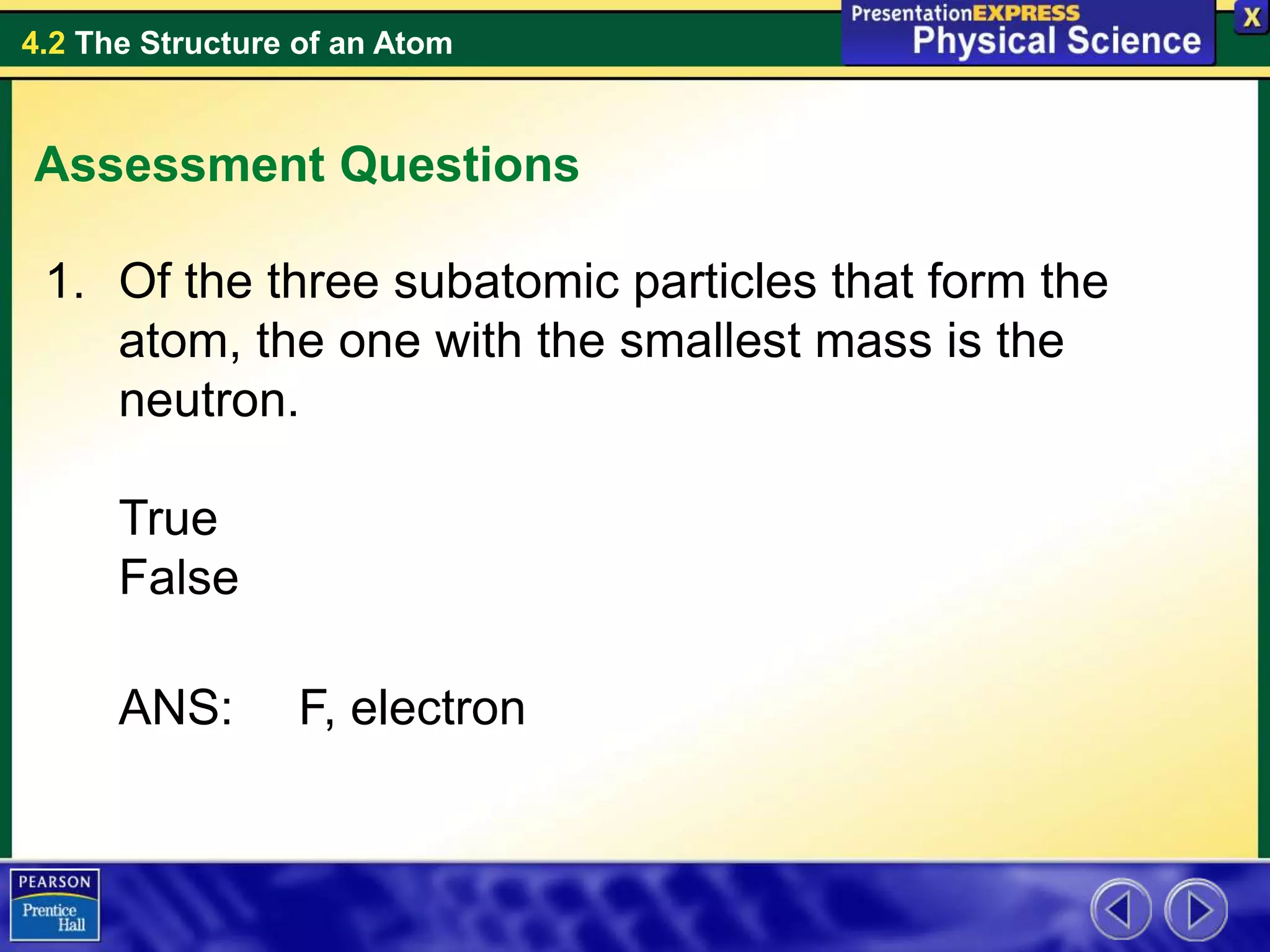 4.2 The Structure of an Atom

PresentationEXPRESS
Physical Science

X

Assessment Questions

1. Of the three subatomic particles that form the atom, the one with the smallest mass is the neutron.

True
False

ANS: F, electron

PEARSON
Prentice Hall